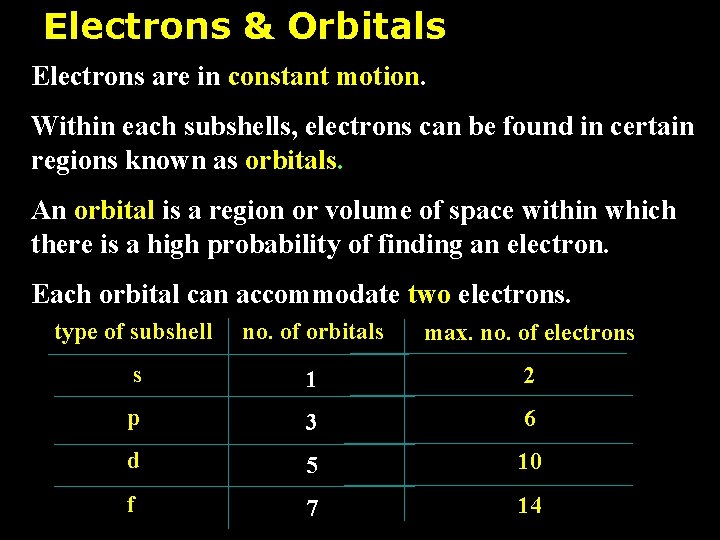 Electrons & Orbitals

Electrons are in constant motion.

Within each subshells, electrons can be found in certain regions known as orbitals.

An orbital is a region or volume of space within which there is a high probability of finding an electron.

Each orbital can accommodate two electrons.

| type of subshell | no. of orbitals | max. no. of electrons |
|---|---|---|
| s | 1 | 2 |
| p | 3 | 6 |
| d | 5 | 10 |
| f | 7 | 14 |